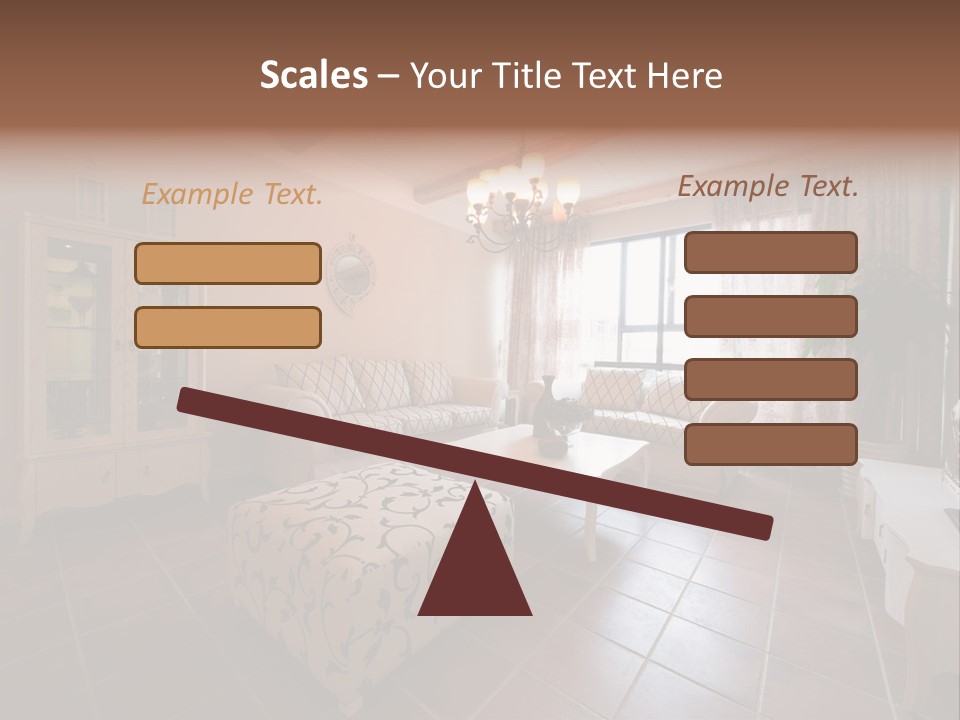 Scales – Your Title Text Here

Example Text.

Example Text.